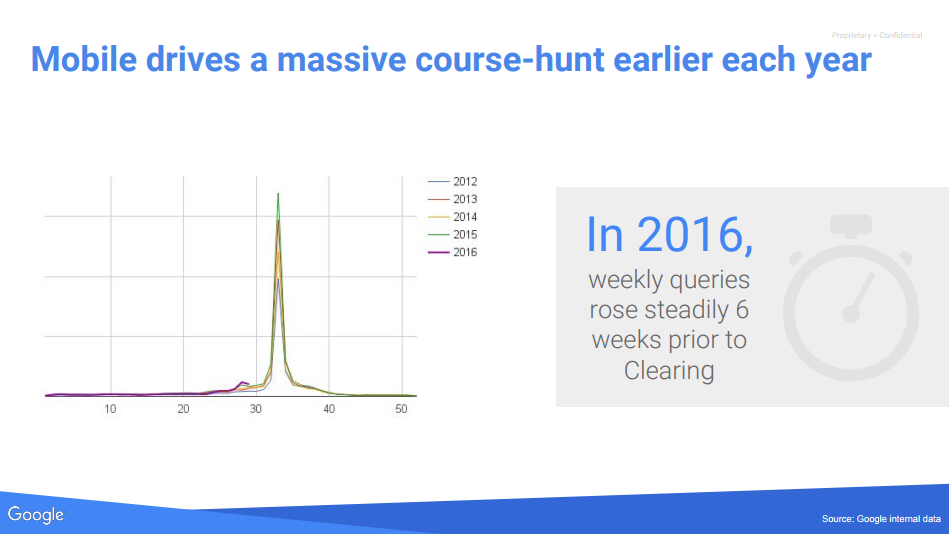 Proprietary + Confidential

Mobile drives a massive course-hunt earlier each year

2012
2013
2014
2015
2016

10
20
30
40
50

In 2016,
weekly queries rose steadily 6 weeks prior to Clearing

Google

Source: Google internal data